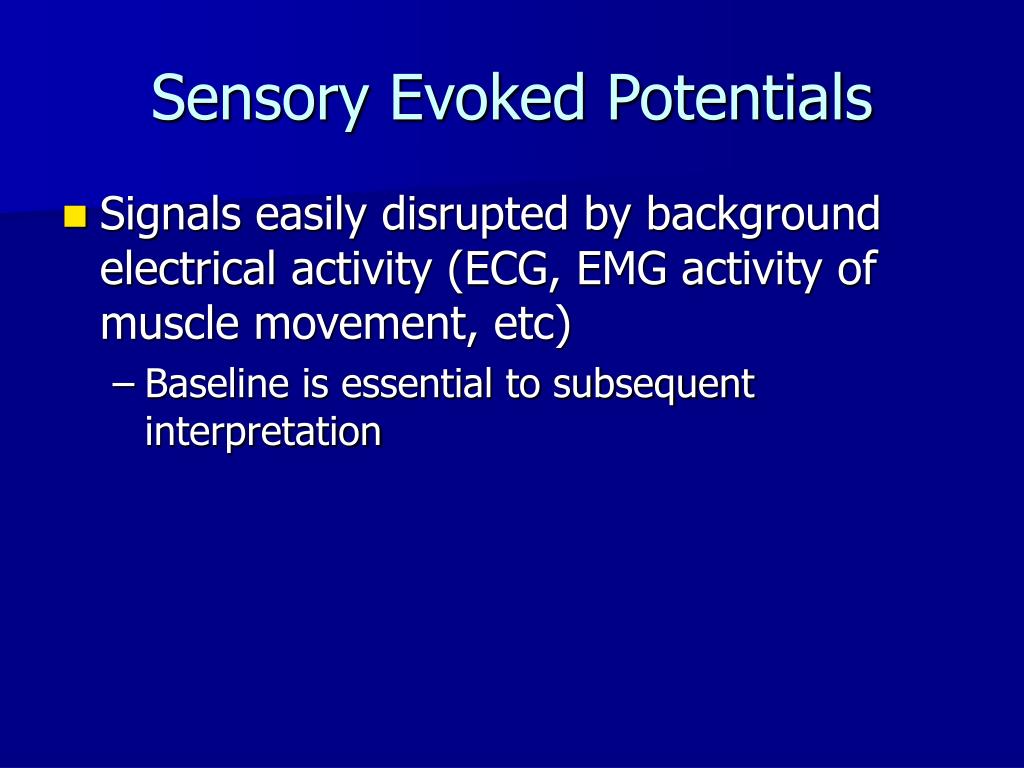 Sensory Evoked Potentials

Signals easily disrupted by background electrical activity (ECG, EMG activity of muscle movement, etc)

– Baseline is essential to subsequent interpretation